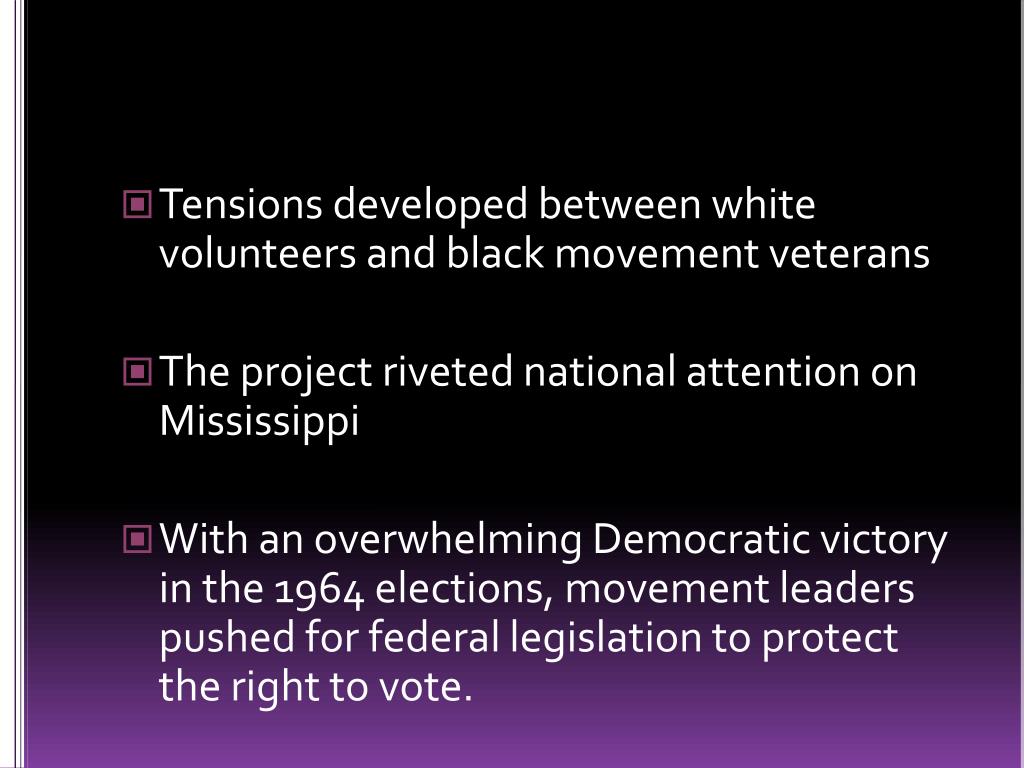 Tensions developed between white volunteers and black movement veterans

The project riveted national attention on Mississippi

With an overwhelming Democratic victory in the 1964 elections, movement leaders pushed for federal legislation to protect the right to vote.